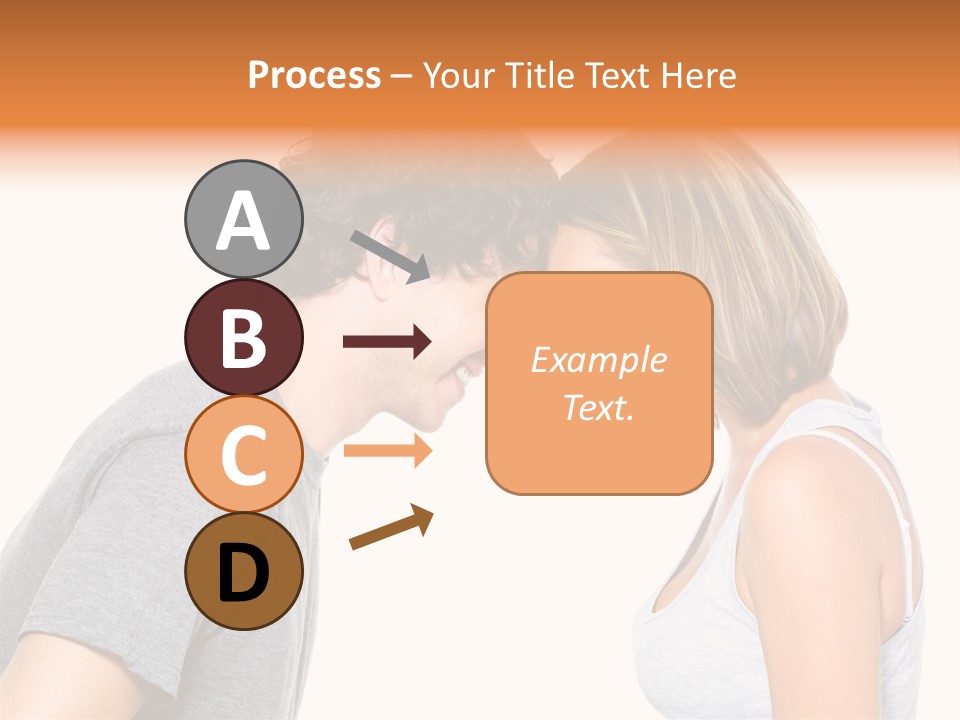 Process – Your Title Text Here

A

B

C

D

Example Text.